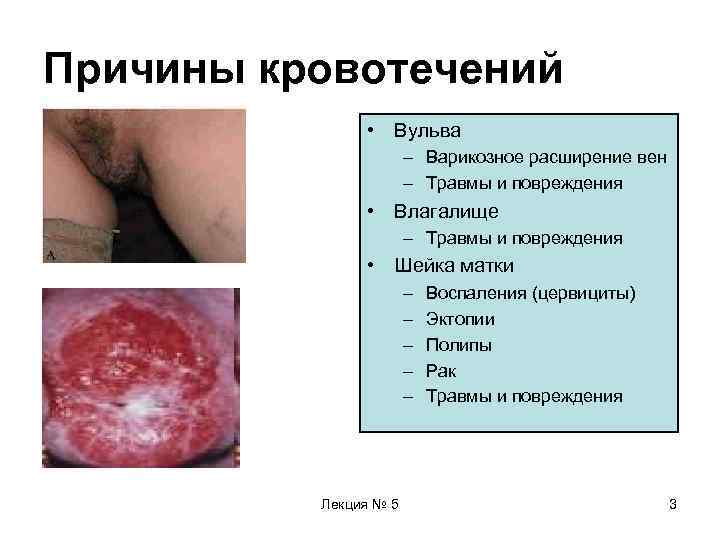 Причины кровотечений

A

• Вульва
– Варикозное расширение вен
– Травмы и повреждения
• Влагалище
– Травмы и повреждения
• Шейка матки
– Воспаления (цервициты)
– Эктопии
– Полипы
– Рак
– Травмы и повреждения

Лекция № 5

3